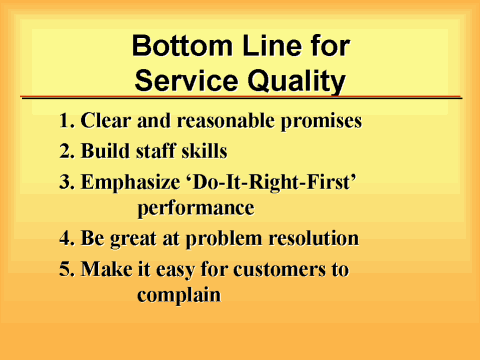 Bottom Line for Service Quality

1. Clear and reasonable promises
2. Build staff skills
3. Emphasize ‘Do-It-Right-First’ performance
4. Be great at problem resolution
5. Make it easy for customers to complain